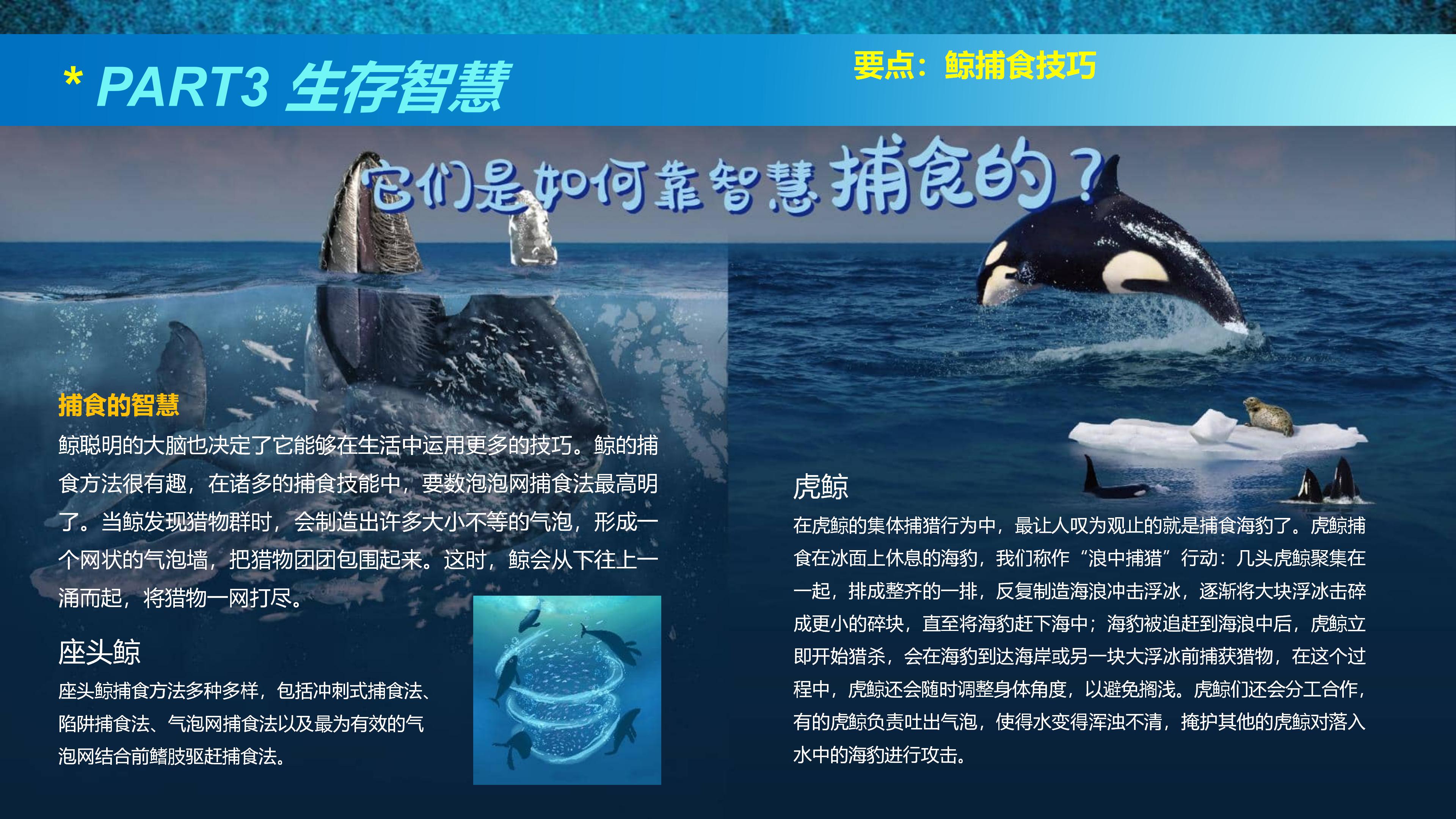 * PART3 生存智慧

要点：鲸捕食技巧

它们是如何靠智慧捕食的？

捕食的智慧

鲸聪明的大脑也决定了它能够在生活中运用更多的技巧。鲸的捕食方法很有趣，在诸多的捕食技能中，要数泡泡网捕食法最高明了。当鲸发现猎物群时，会制造出许多大小不等的气泡，形成一个网状的气泡墙，把猎物团团包围起来。这时，鲸会从下往上一涌而起，将猎物一网打尽。

座头鲸

座头鲸捕食方法多种多样，包括冲刺式捕食法、陷阱捕食法、气泡网捕食法以及最为有效的气泡网结合前鳍肢驱赶捕食法。

虎鲸

在虎鲸的集体捕猎行为中，最让人叹为观止的就是捕食海豹了。虎鲸捕食在冰面上休息的海豹，我们称作“浪中捕猎”行动：几头虎鲸聚集在一起，排成整齐的一排，反复制造海浪冲击浮冰，逐渐将大块浮冰击碎成更小的碎块，直至将海豹赶下海中；海豹被追赶到海浪中后，虎鲸立即开始猎杀，会在海豹到达海岸或另一块大浮冰前捕获猎物，在这个过程中，虎鲸还会随时调整身体角度，以避免搁浅。虎鲸们还会分工合作，有的虎鲸负责吐出气泡，使得水变得浑浊不清，掩护其他的虎鲸对落入水中的海豹进行攻击。